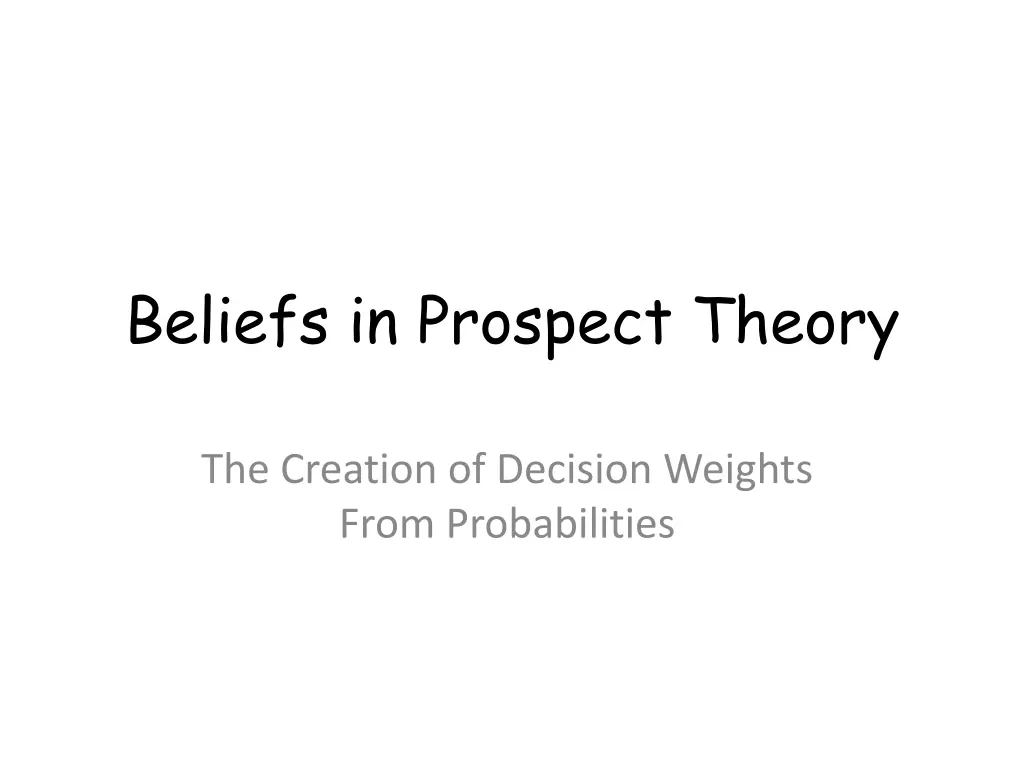 Beliefs in Prospect Theory

The Creation of Decision Weights From Probabilities